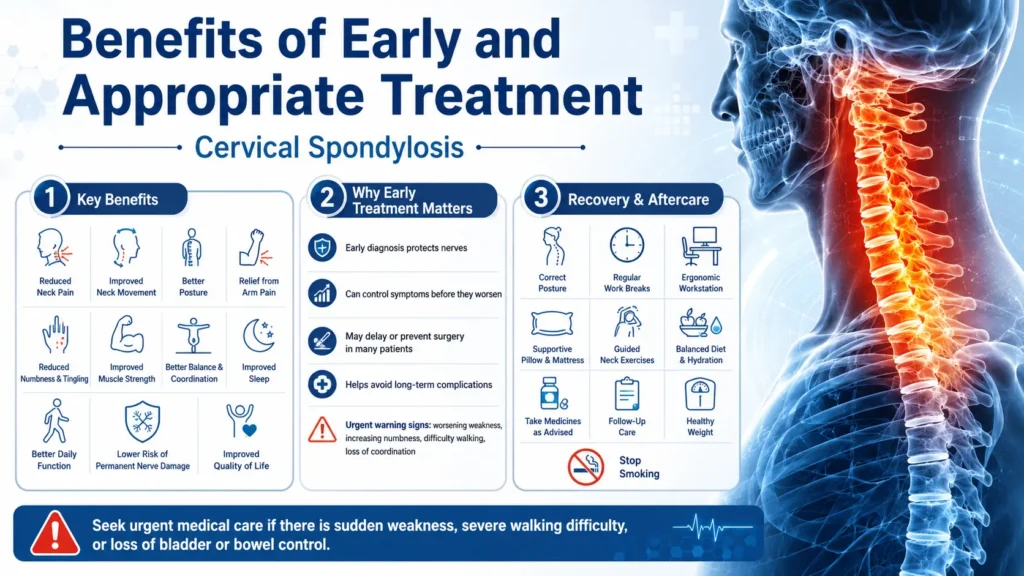 Benefits of Early and Appropriate Treatment

Cervical Spondylosis

1 Key Benefits

Reduced Neck Pain

Improved Neck Movement

Better Posture

Relief from Arm Pain

Reduced Numbness & Tingling

Improved Muscle Strength

Better Balance & Coordination

Improved Sleep

Better Daily Function

Lower Risk of Permanent Nerve Damage

Improved Quality of Life

2 Why Early Treatment Matters

Early diagnosis protects nerves

Can control symptoms before they worsen

May delay or prevent surgery in many patients

Helps avoid long-term complications

Urgent warning signs: worsening weakness, increasing numbness, difficulty walking, loss of coordination

3 Recovery & Aftercare

Correct Posture

Regular Work Breaks

Ergonomic Workstation

Supportive Pillow & Mattress

Guided Neck Exercises

Balanced Diet & Hydration

Take Medicines as Advised

Follow-Up Care

Healthy Weight

Stop Smoking

Seek urgent medical care if there is sudden weakness, severe walking difficulty, or loss of bladder or bowel control.